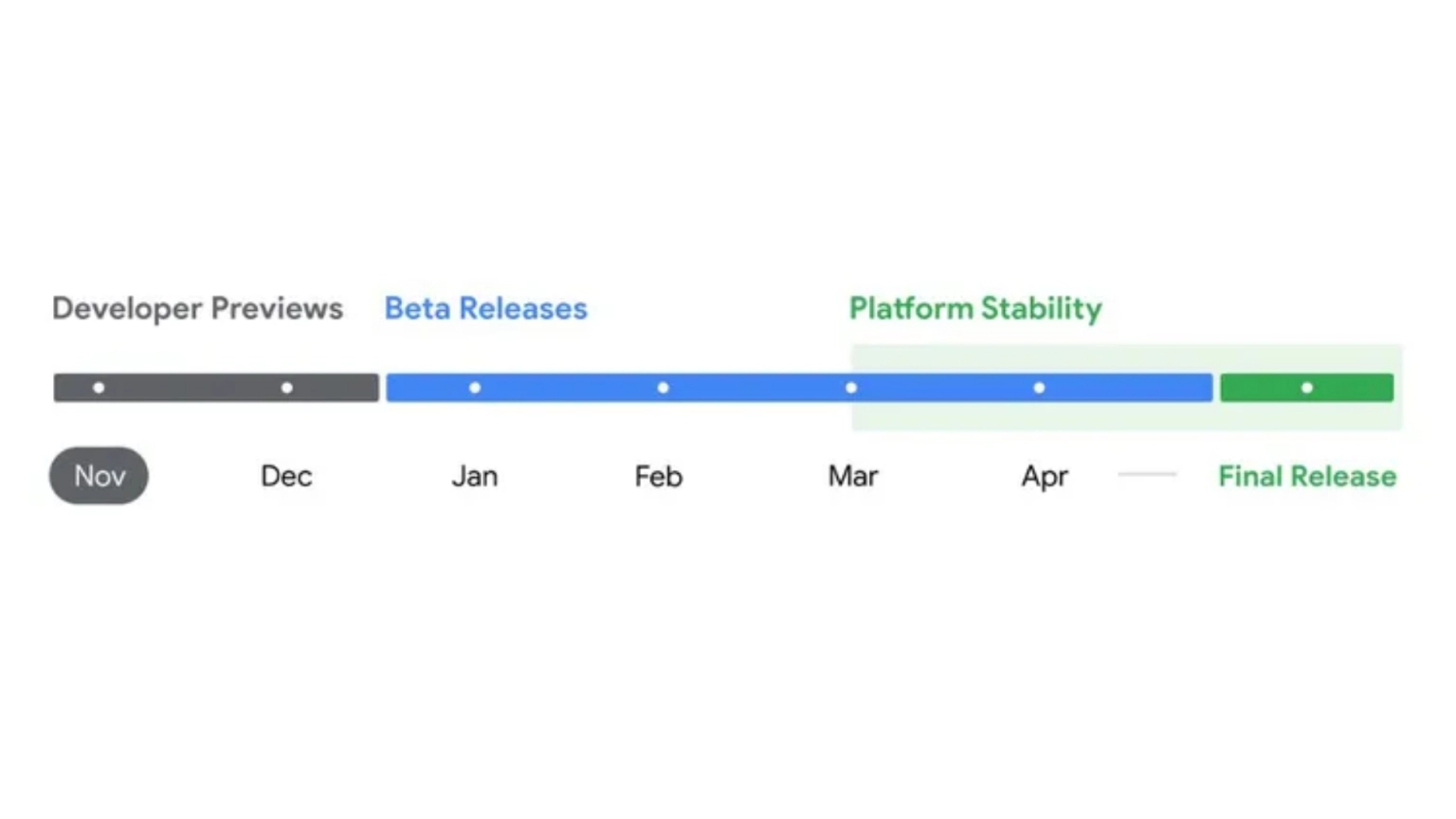 Developer Previews Beta Releases Platform Stability

Nov Dec Jan Feb Mar Apr Final Release